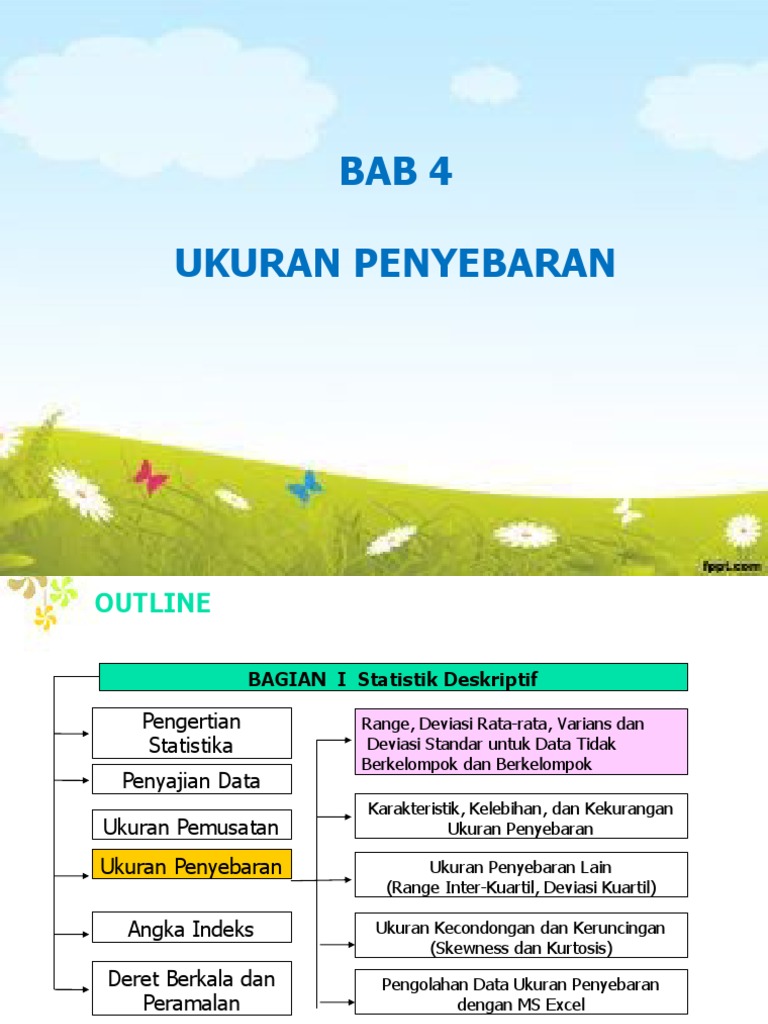 BAB 4

UKURAN PENYEBARAN

fppt.com

OUTLINE

BAGIAN I Statistik Deskriptif

Pengertian Statistika

Penyajian Data

Ukuran Pemusatan

Ukuran Penyebaran

Angka Indeks

Deret Berkala dan Peramalan

Range, Deviasi Rata-rata, Varians dan Deviasi Standar untuk Data Tidak Berkelompok dan Berkelompok

Karakteristik, Kelebihan, dan Kekurangan Ukuran Penyebaran

Ukuran Penyebaran Lain (Range Inter-Kuartil, Deviasi Kuartil)

Ukuran Kecondongan dan Keruncingan (Skewness dan Kurtosis)

Pengolahan Data Ukuran Penyebaran dengan MS Excel